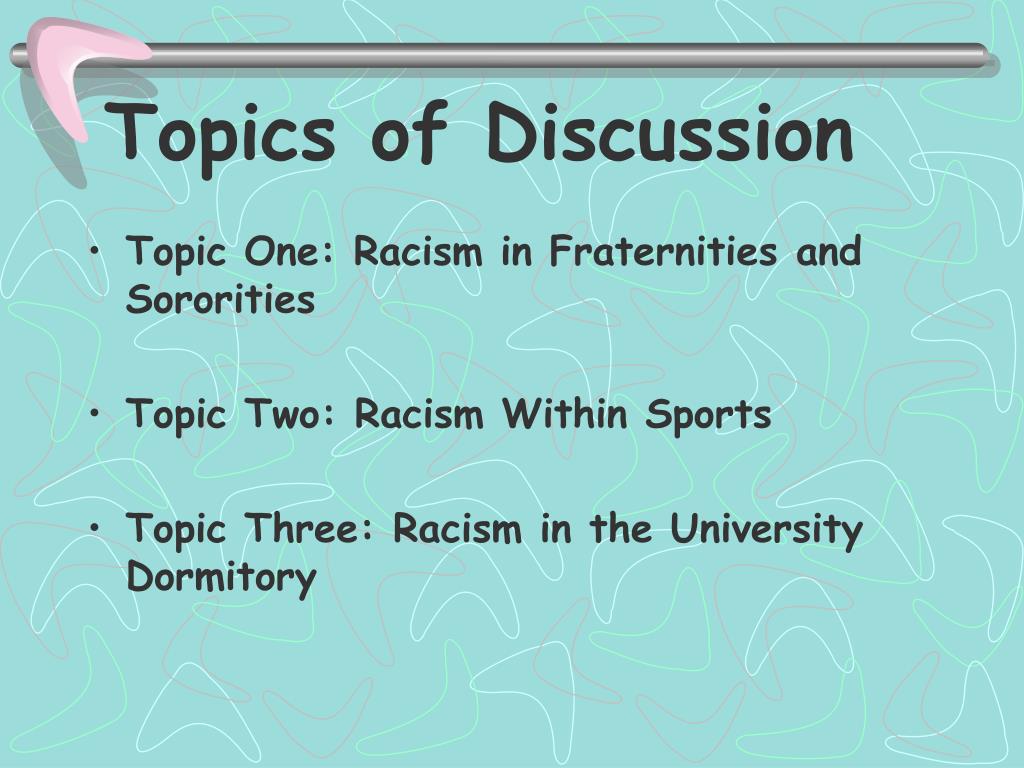 Topics of Discussion

• Topic One: Racism in Fraternities and Sororities

• Topic Two: Racism Within Sports

• Topic Three: Racism in the University Dormitory